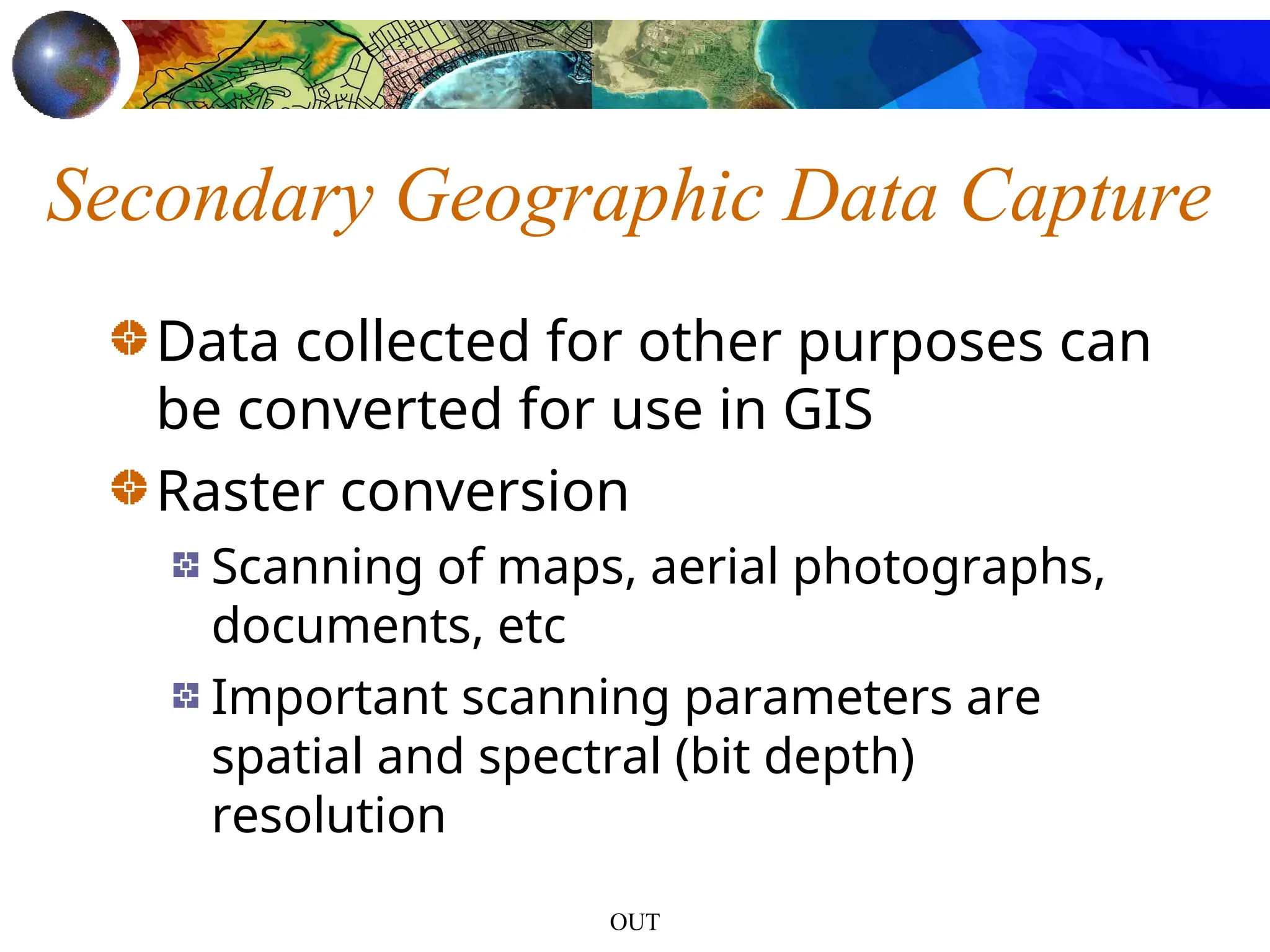 Secondary Geographic Data Capture

Data collected for other purposes can be converted for use in GIS

Raster conversion

Scanning of maps, aerial photographs, documents, etc

Important scanning parameters are spatial and spectral (bit depth) resolution

OUT